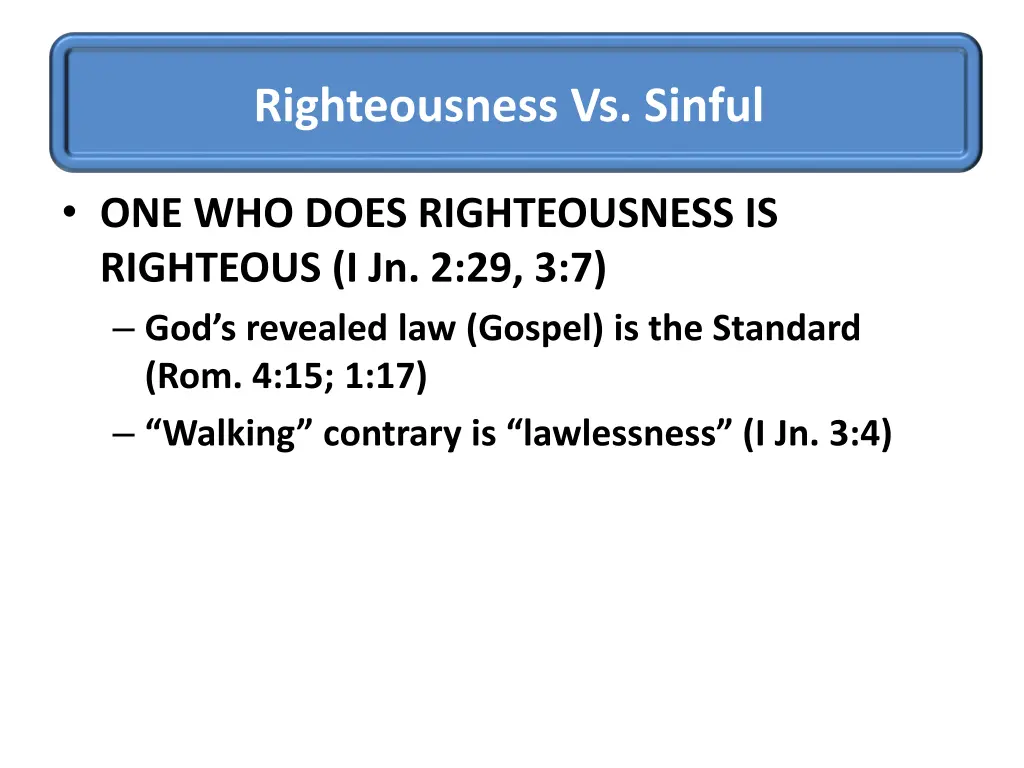 Righteousness Vs. Sinful

• ONE WHO DOES RIGHTEOUSNESS IS RIGHTEOUS (I Jn. 2:29, 3:7)
– God’s revealed law (Gospel) is the Standard (Rom. 4:15; 1:17)
– “Walking” contrary is “lawlessness” (I Jn. 3:4)